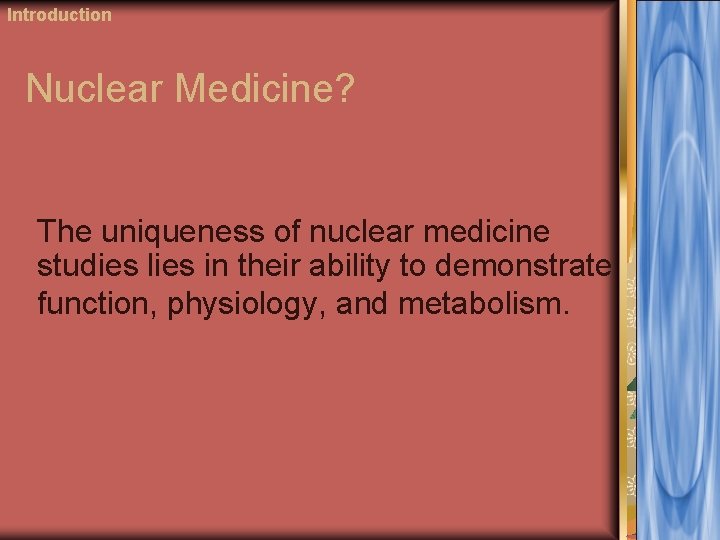 Introduction

Nuclear Medicine?

The uniqueness of nuclear medicine studies lies in their ability to demonstrate function, physiology, and metabolism.